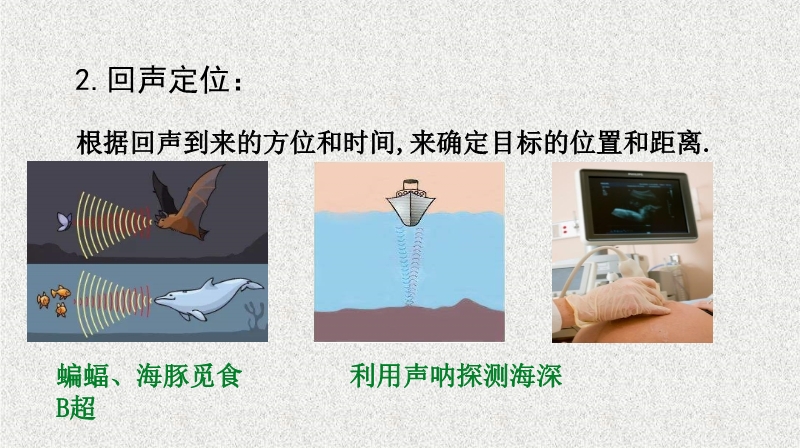 2. 回声定位：

根据回声到来的方位和时间，来确定目标的位置和距离.

蝙蝠、海豚觅食

利用声呐探测海深

B超